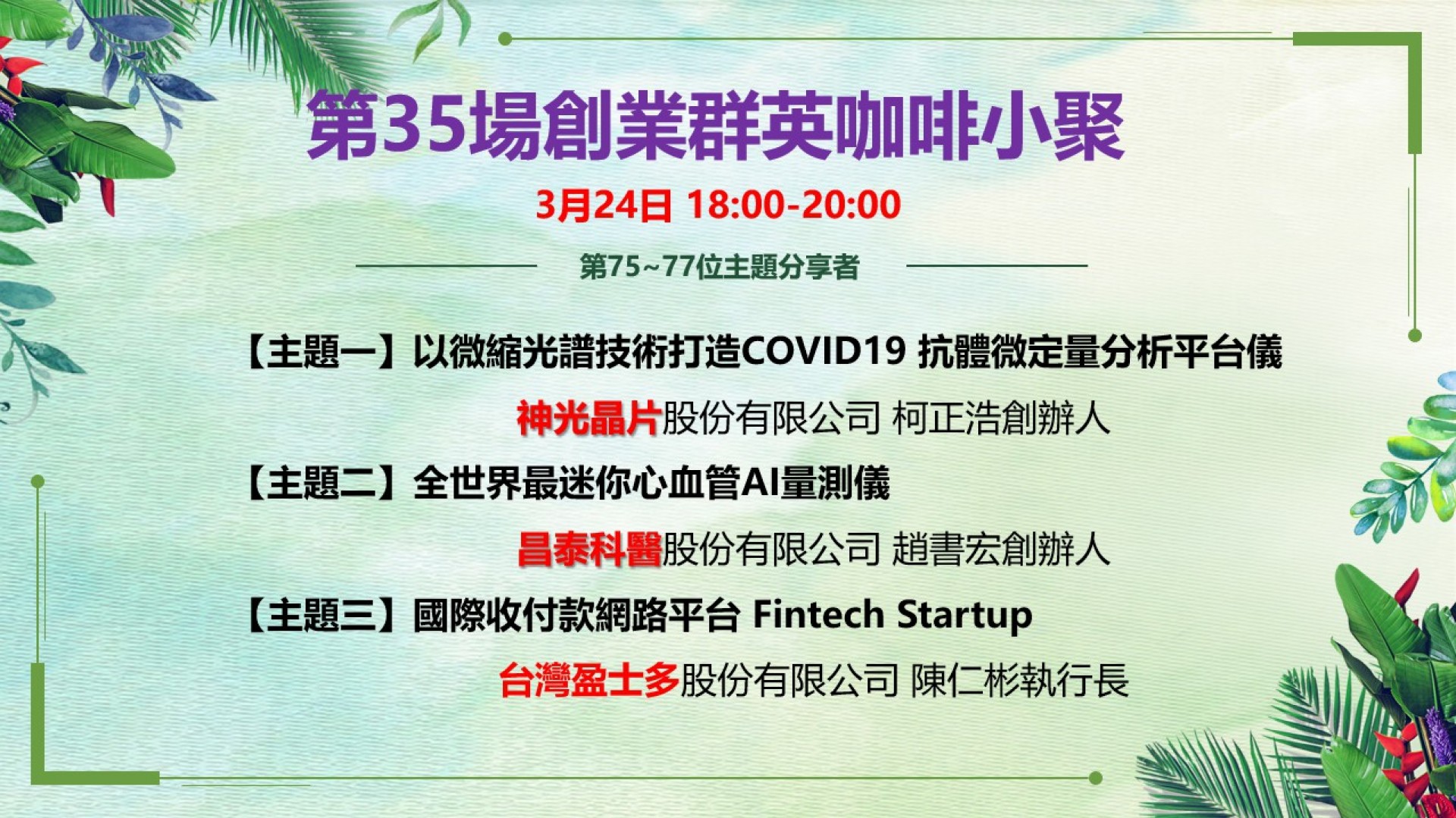 第35場創業群英咖啡小聚

3月24日 18:00-20:00

第75~77位主題分享者

【主題一】以微縮光譜技術打造COVID19 抗體微定量分析平台儀

神光晶片股份有限公司 柯正浩創辦人

【主題二】全世界最迷你心血管AI量測儀

昌泰科醫股份有限公司 趙書宏創辦人

【主題三】國際收付款網路平台 Fintech Startup

台灣盈士多股份有限公司 陳仁彬執行長